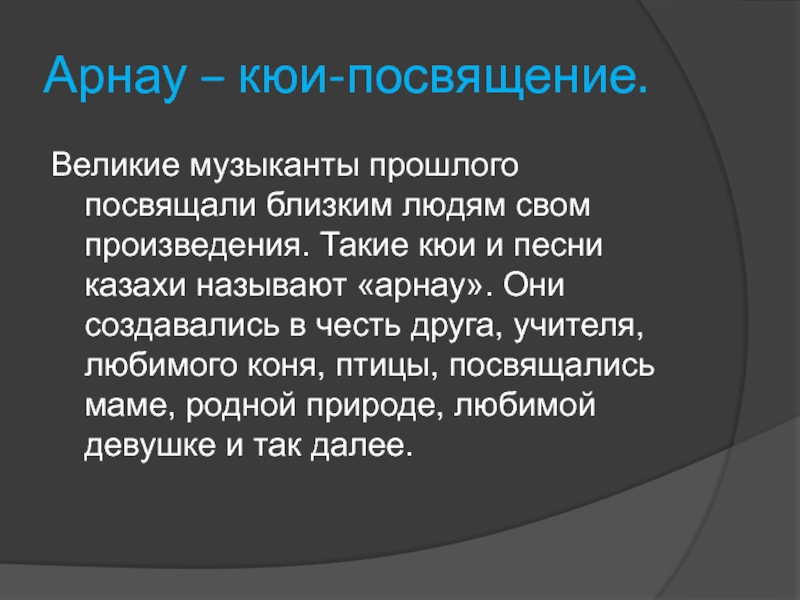 Арнау – кюи-посвящение.

Великие музыканты прошлого посвящали близким людям свом произведения. Такие кюи и песни казахи называют «арнау». Они создавались в честь друга, учителя, любимого коня, птицы, посвящались маме, родной природе, любимой девушке и так далее.